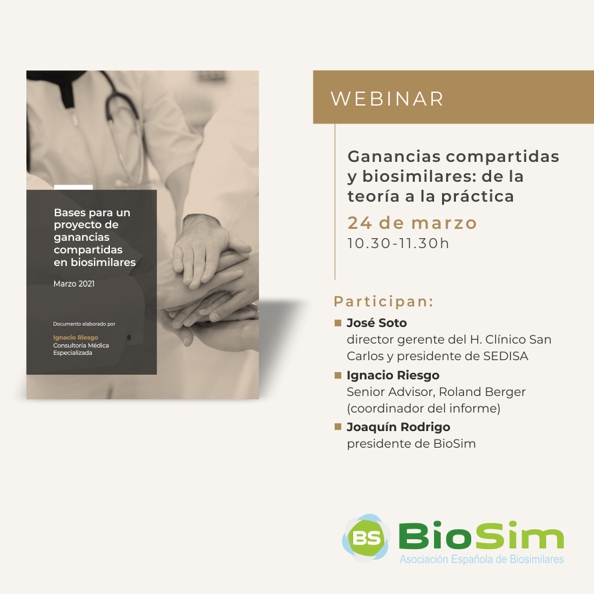 Bases para un proyecto de ganancias compartidas en biosimilares

Marzo 2021

Documento elaborado por

Ignacio Riesgo
Consultoría Médica Especializada

WEBINAR

Ganancias compartidas y biosimilares: de la teoría a la práctica

24 de marzo
10.30-11.30h

Participan:

José Soto
director gerente del H. Clínico San Carlos y presidente de SEDISA

Ignacio Riesgo
Senior Advisor, Roland Berger (coordinador del informe)

Joaquín Rodrigo
presidente de BioSim

BS BioSim
Asociación Española de Biosimilares